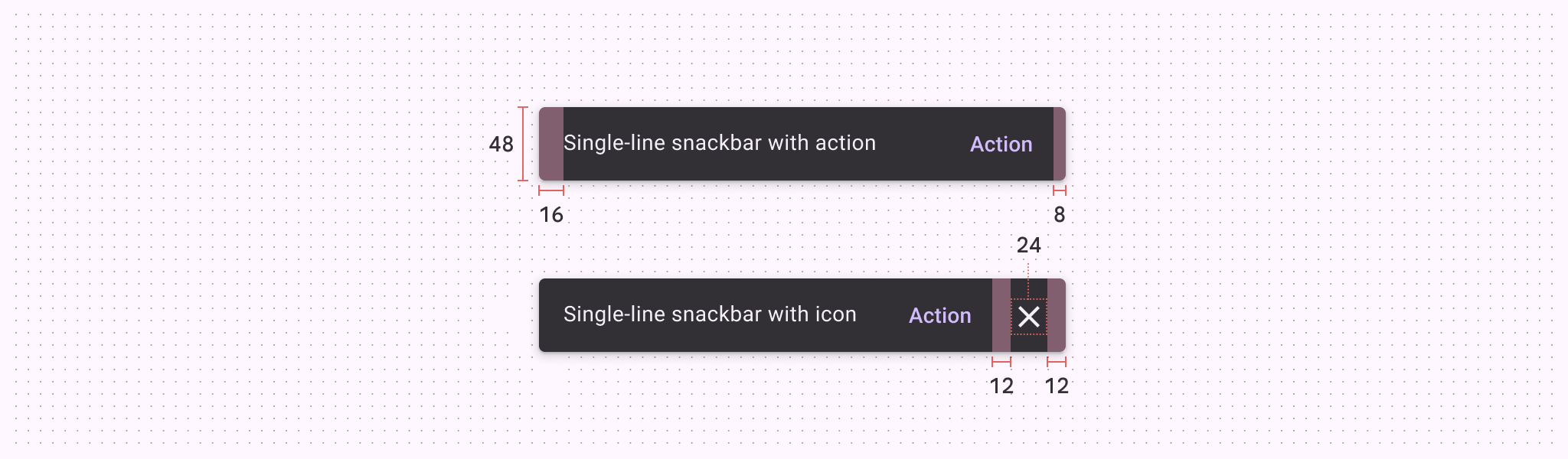 48

Single-line snackbar with action

Action

16

8

24

Single-line snackbar with icon

Action

12

12